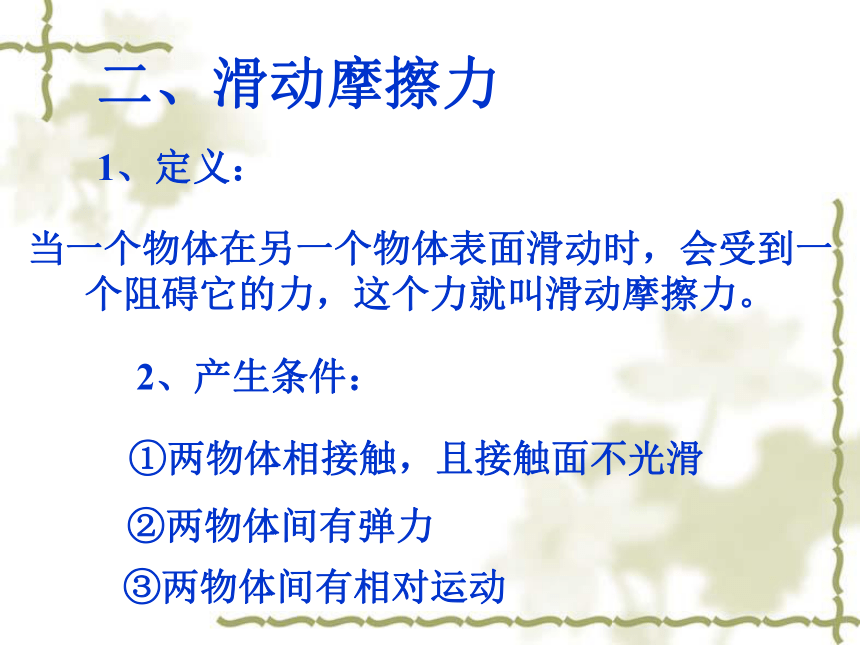 二、滑动摩擦力

1、定义：

当一个物体在另一个物体表面滑动时，会受到一个阻碍它的力，这个力就叫滑动摩擦力。

2、产生条件：

①两物体相接触，且接触面不光滑

②两物体间有弹力

③两物体间有相对运动